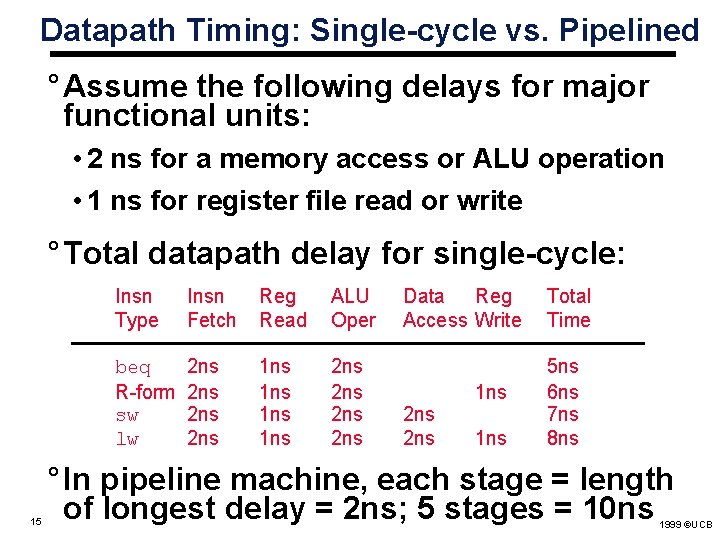 Datapath Timing: Single-cycle vs. Pipelined

° Assume the following delays for major functional units:

• 2 ns for a memory access or ALU operation

• 1 ns for register file read or write

° Total datapath delay for single-cycle:

| Insn Type | Insn Fetch | Reg Read | ALU Oper | Data Access | Reg Write | Total Time |
|---|---|---|---|---|---|---|
| beq | 2ns | 1ns | 2ns | | | 5ns |
| R-form | 2ns | 1ns | 2ns | | 1ns | 6ns |
| sw | 2ns | 1ns | 2ns | 2ns | | 7ns |
| lw | 2ns | 1ns | 2ns | 2ns | 1ns | 8ns |

° In pipeline machine, each stage = length of longest delay = 2ns; 5 stages = 10ns

15

1999 ©UCB